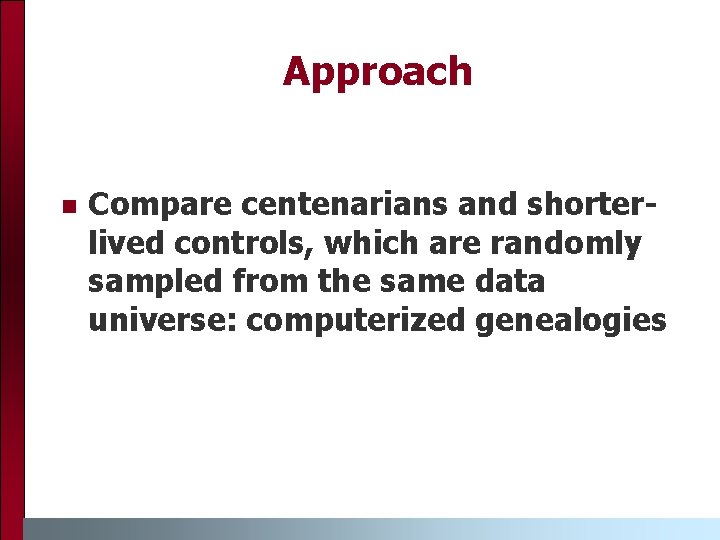 Approach

Compare centenarians and shorter-lived controls, which are randomly sampled from the same data universe: computerized genealogies